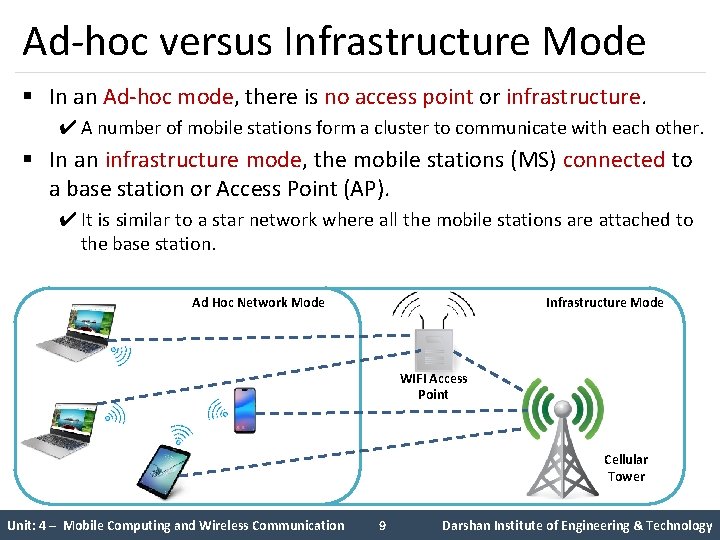 Ad-hoc versus Infrastructure Mode

▪ In an Ad-hoc mode, there is no access point or infrastructure.

✔ A number of mobile stations form a cluster to communicate with each other.

▪ In an infrastructure mode, the mobile stations (MS) connected to a base station or Access Point (AP).

✔ It is similar to a star network where all the mobile stations are attached to the base station.

Ad Hoc Network Mode

Infrastructure Mode

WIFI Access Point

Cellular Tower

Unit: 4 – Mobile Computing and Wireless Communication 9 Darshan Institute of Engineering & Technology